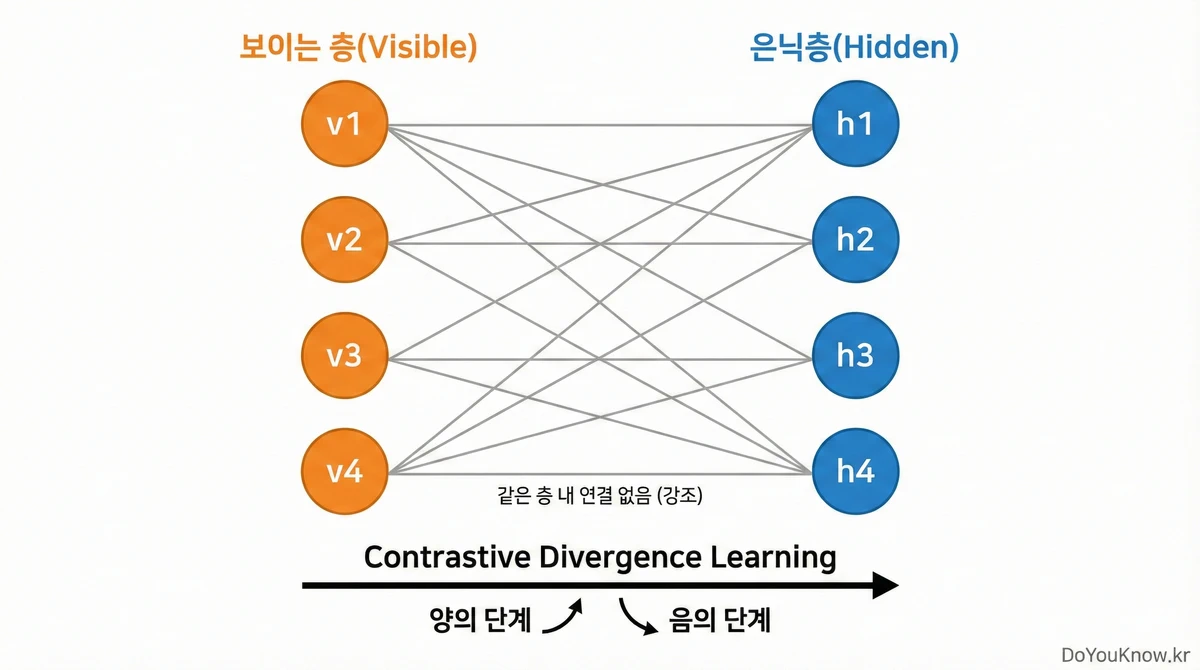 보이는 층(Visible)

은닉층(Hidden)

v1
v2
v3
v4

h1
h2
h3
h4

같은 층 내 연결 없음 (강조)

Contrastive Divergence Learning

양의 단계

음의 단계

DoYouKnow.kr